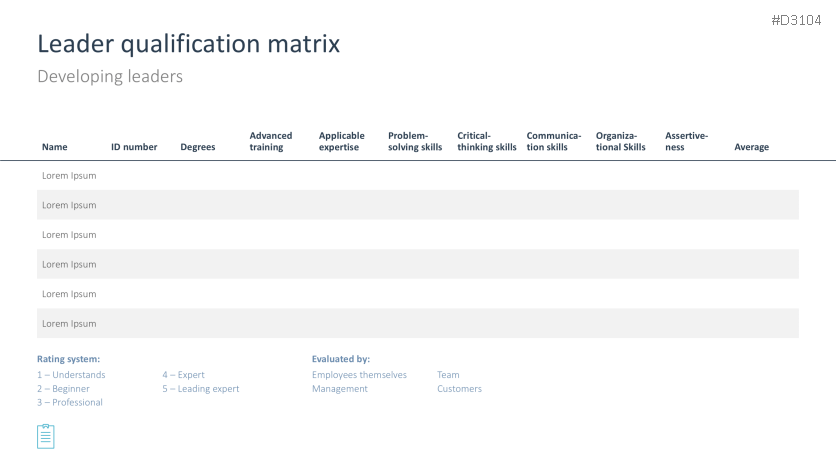 #D3104

Leader qualification matrix

Developing leaders

| Name | ID number | Degrees | Advanced training | Applicable expertise | Problem-solving skills | Critical-thinking skills | Communication skills | Organizational Skills | Assertiveness | Average |
|---|---|---|---|---|---|---|---|---|---|---|
| Lorem Ipsum | | | | | | | | | | |
| Lorem Ipsum | | | | | | | | | | |
| Lorem Ipsum | | | | | | | | | | |
| Lorem Ipsum | | | | | | | | | | |
| Lorem Ipsum | | | | | | | | | | |
| Lorem Ipsum | | | | | | | | | | |

Rating system:
1 – Understands
2 – Beginner
3 – Professional
4 – Expert
5 – Leading expert

Evaluated by:
Employees themselves
Management
Team
Customers